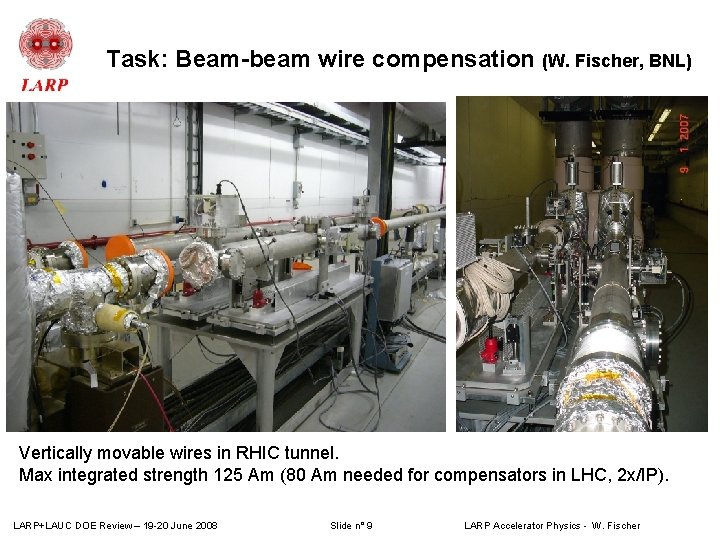 LARP

Task: Beam-beam wire compensation (W. Fischer, BNL)

9 1 2007

Vertically movable wires in RHIC tunnel.
Max integrated strength 125 Am (80 Am needed for compensators in LHC, 2x/IP).

LARP+LAUC DOE Review – 19-20 June 2008    Slide n° 9    LARP Accelerator Physics - W. Fischer